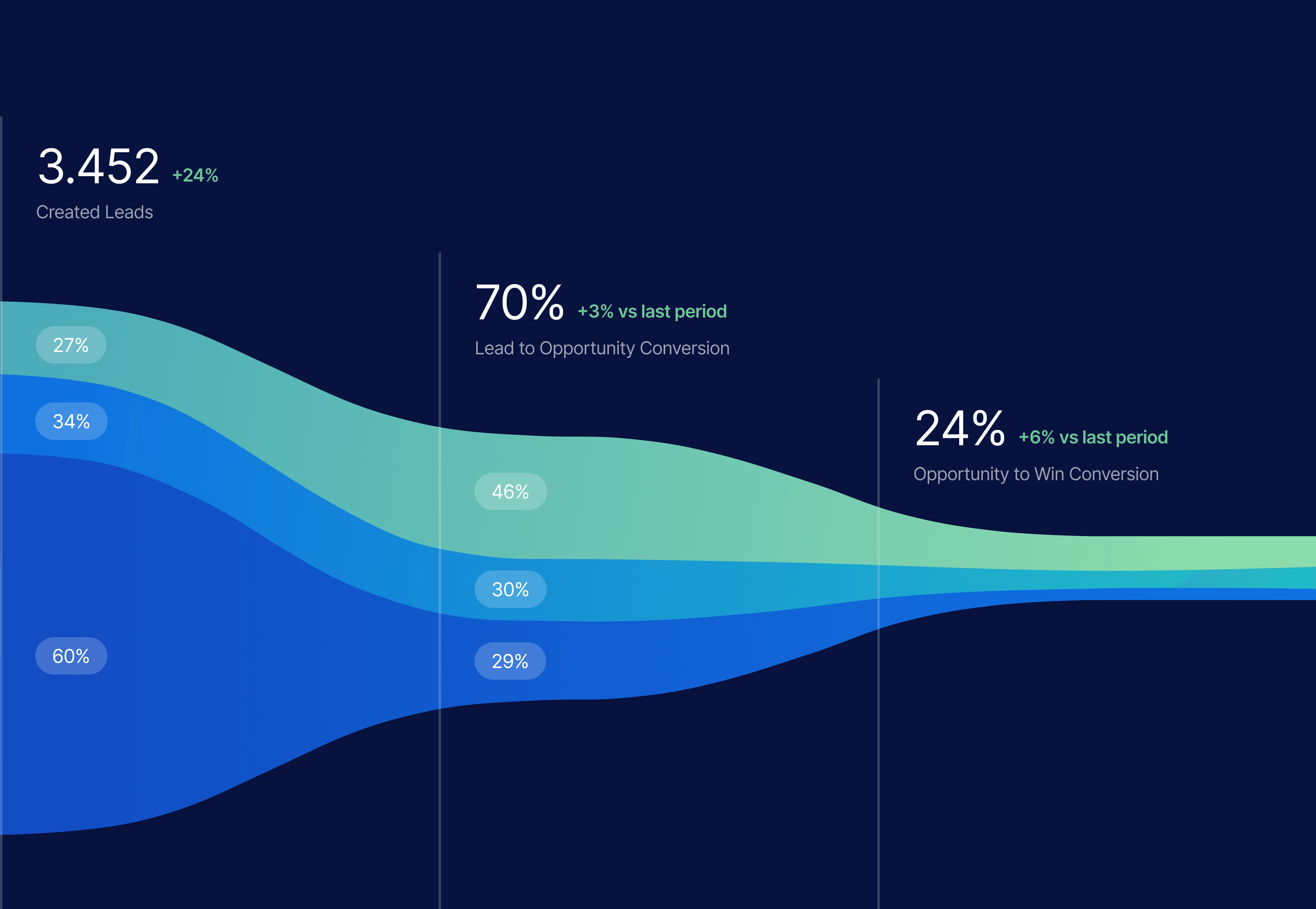 3.452 +24%
Created Leads

27%
34%
60%

70% +3% vs last period
Lead to Opportunity Conversion

46%
30%
29%

24% +6% vs last period
Opportunity to Win Conversion